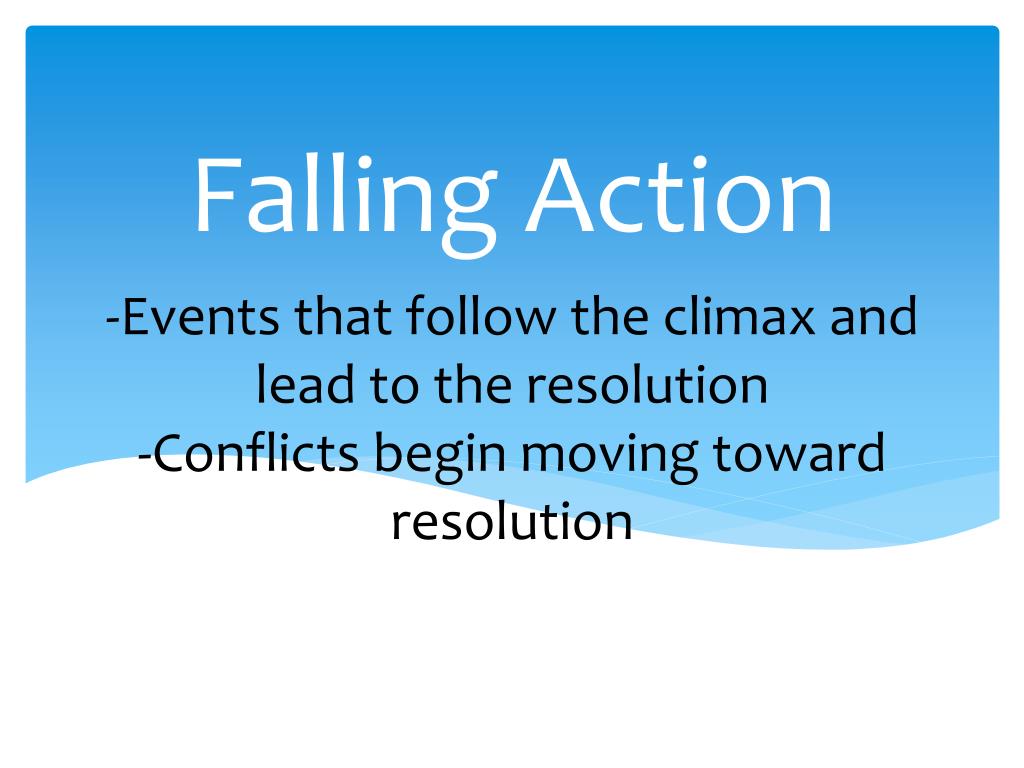 Falling Action

-Events that follow the climax and lead to the resolution
-Conflicts begin moving toward resolution